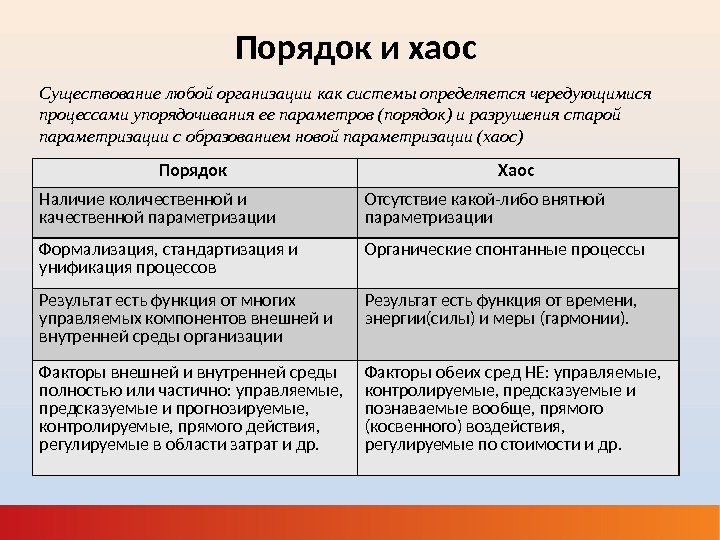 Порядок и хаос

Существование любой организации как системы определяется чередующимися процессами упорядочивания ее параметров (порядок) и разрушения старой параметризации с образованием новой параметризации (хаос)

| Порядок | Хаос |
|---|---|
| Наличие количественной и качественной параметризации | Отсутствие какой-либо внятной параметризации |
| Формализация, стандартизация и унификация процессов | Органические спонтанные процессы |
| Результат есть функция от многих управляемых компонентов внешней и внутренней среды организации | Результат есть функция от времени, энергии(силы) и меры (гармонии). |
| Факторы внешней и внутренней среды полностью или частично: управляемые, предсказуемые и прогнозируемые, контролируемые, прямого действия, регулируемые в области затрат и др. | Факторы обеих сред НЕ: управляемые, контролируемые, предсказуемые и познаваемые вообще, прямого (косвенного) воздействия, регулируемые по стоимости и др. |